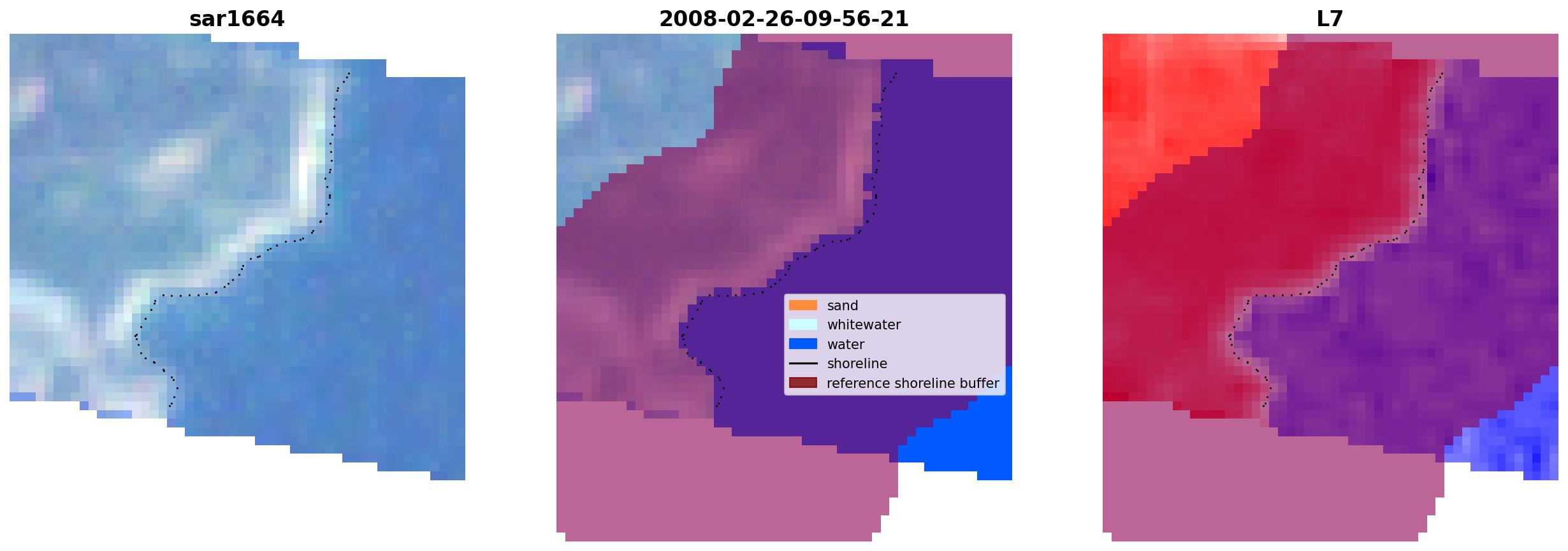 sar1664

2008-02-26-09-56-21

sand
whitewater
water
shoreline
reference shoreline buffer

L7